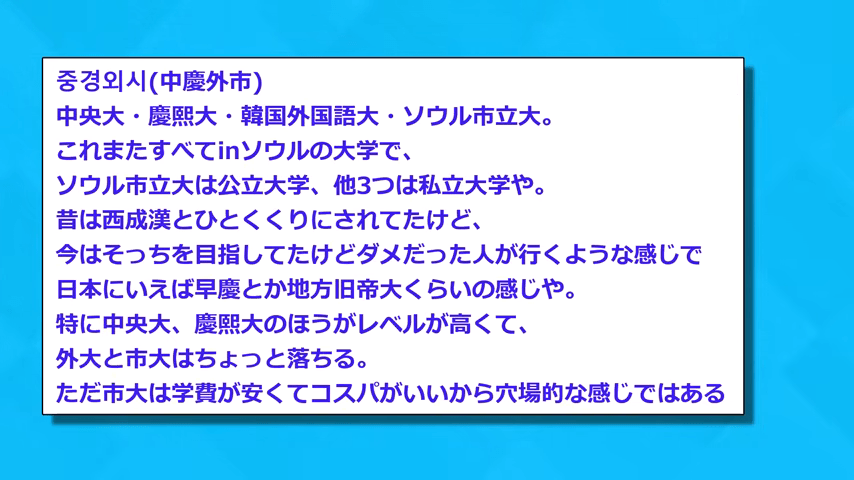 중경외시(中慶外市)
中央大・慶熙大・韓国外国語大・ソウル市立大。
これまたすべてinソウルの大学で、
ソウル市立大は公立大学、他3つは私立大学や。
昔は西成漢とひとくくりにされてたけど、
今はそっちを目指してたけどダメだった人が行くような感じで
日本にいえば早慶とか地方旧帝大くらいの感じや。
特に中央大、慶熙大のほうがレベルが高くて、
外大と市大はちょっと落ちる。
ただ市大は学費が安くてコスパがいいから穴場的な感じではある